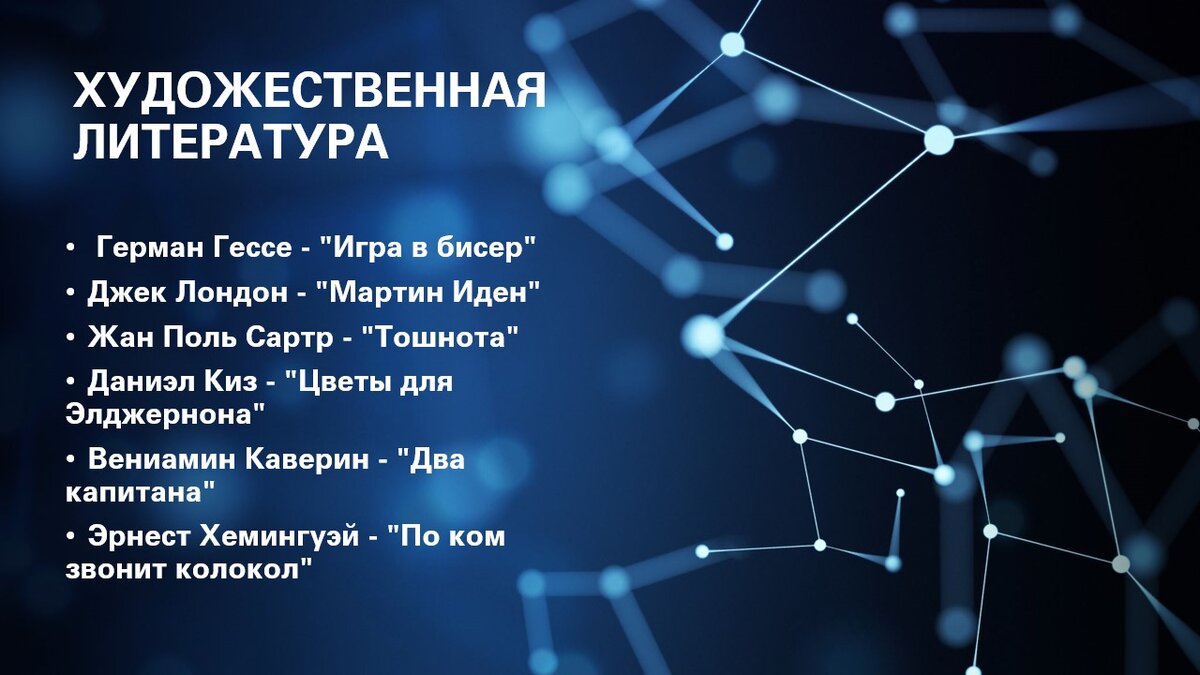 ХУДОЖЕСТВЕННАЯ ЛИТЕРАТУРА

• Герман Гессе - "Игра в бисер"
• Джек Лондон - "Мартин Иден"
• Жан Поль Сартр - "Тошнота"
• Даниэл Киз - "Цветы для Элджернона"
• Вениамин Каверин - "Два капитана"
• Эрнест Хемингуэй - "По ком звонит колокол"